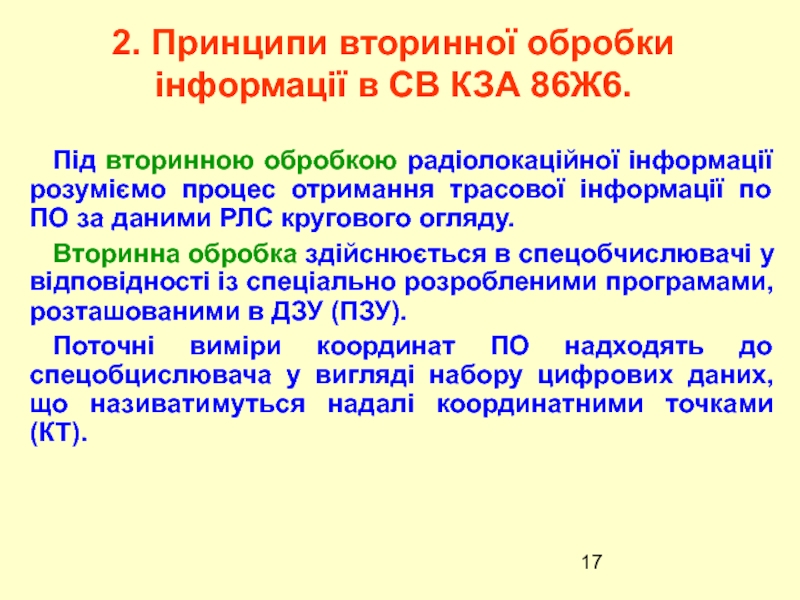 2. Принципи вторинної обробки інформації в СВ КЗА 86Ж6.

Під вторинною обробкою радіолокаційної інформації розуміємо процес отримання трасової інформації по ПО за даними РЛС кругового огляду.

Вторинна обробка здійснюється в спецобчислювачі у відповідності із спеціально розробленими програмами, розташованими в ДЗУ (ПЗУ).

Поточні виміри координат ПО надходять до спецобцислювача у вигляді набору цифрових даних, що називатимуться надалі координатними точками (КТ).

17